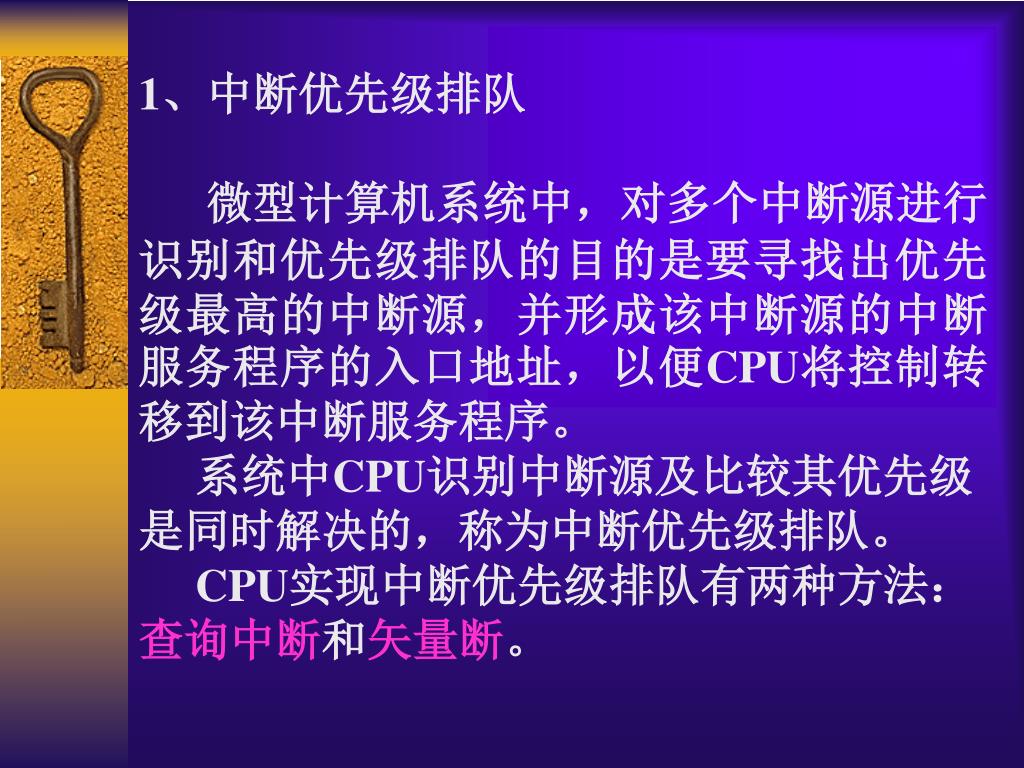 1、中断优先级排队

微型计算机系统中，对多个中断源进行识别和优先级排队的目的是要寻找出优先级最高的中断源，并形成该中断源的中断服务程序的入口地址，以便CPU将控制转移到该中断服务程序。

系统中CPU识别中断源及比较其优先级是同时解决的，称为中断优先级排队。

CPU实现中断优先级排队有两种方法：查询中断和矢量断。